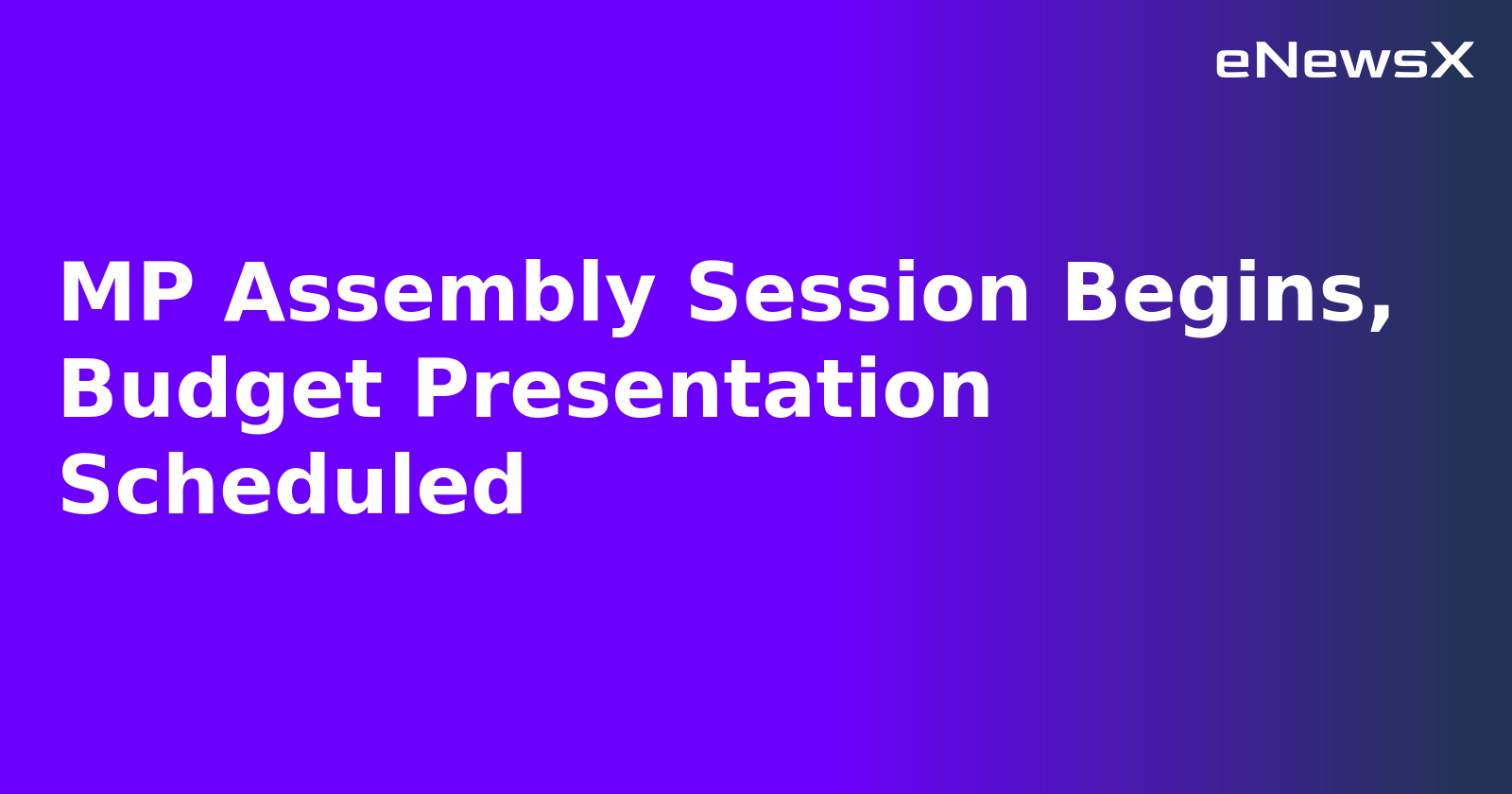 eNewsX

MP Assembly Session Begins, Budget Presentation Scheduled